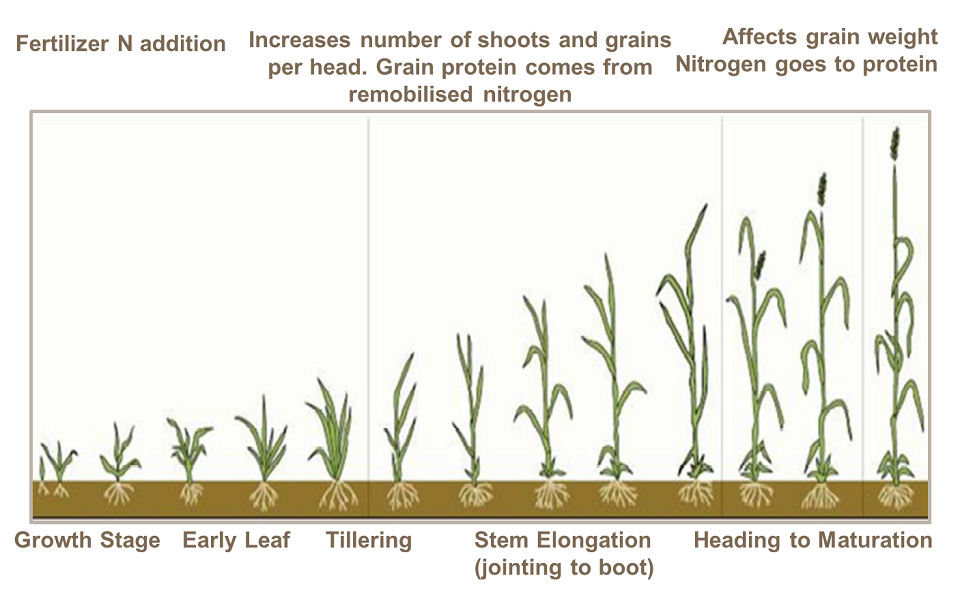 Fertilizer N addition

Increases number of shoots and grains per head. Grain protein comes from remobilised nitrogen

Affects grain weight Nitrogen goes to protein

Growth Stage

Early Leaf

Tillering

Stem Elongation (jointing to boot)

Heading to Maturation